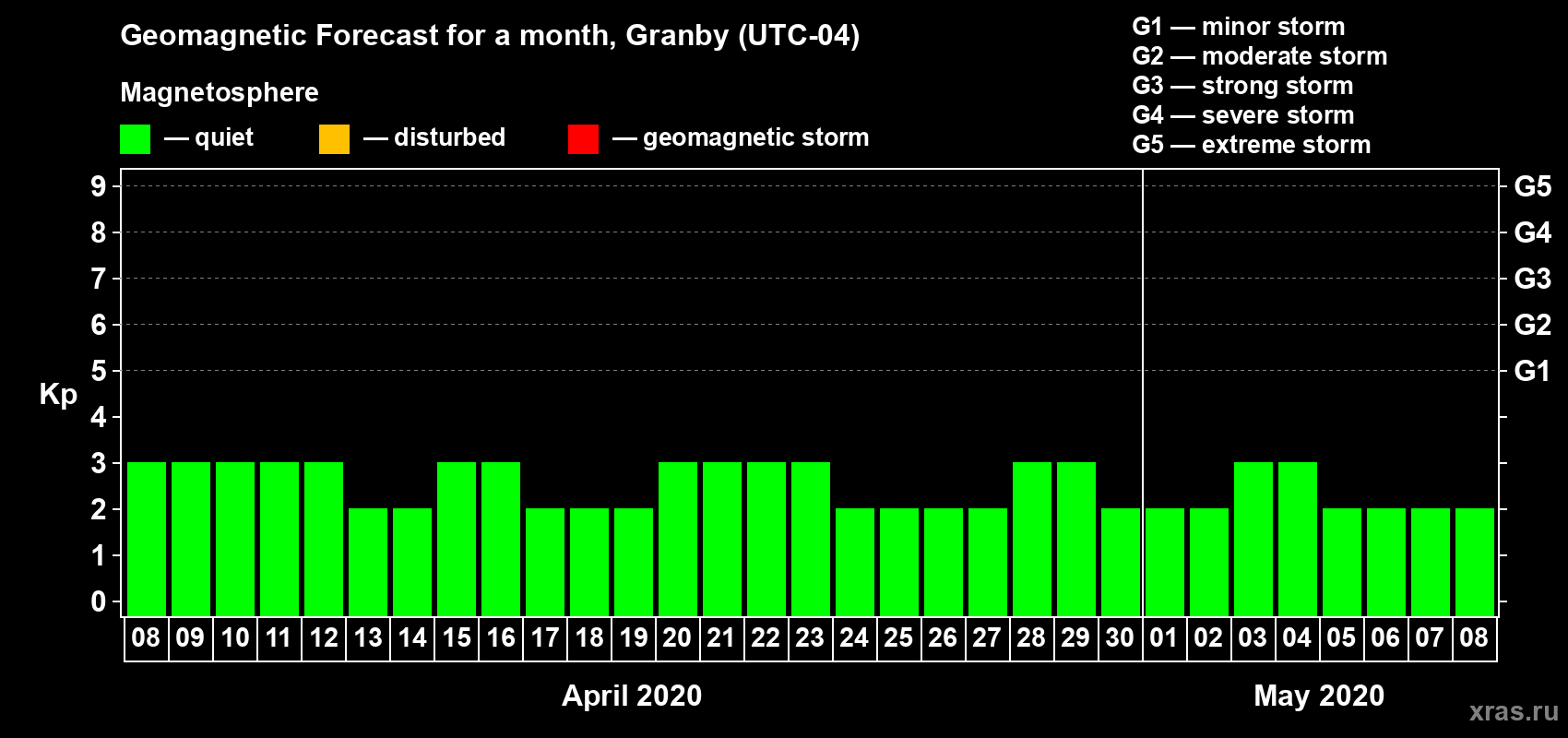 Geomagnetic Forecast for a month, Granby (UTC-04)

Magnetosphere

— quiet — disturbed — geomagnetic storm

G1 — minor storm
G2 — moderate storm
G3 — strong storm
G4 — severe storm
G5 — extreme storm

Kp

9
8
7
6
5
4
3
2
1
0

G5
G4
G3
G2
G1

08 09 10 11 12 13 14 15 16 17 18 19 20 21 22 23 24 25 26 27 28 29 30 01 02 03 04 05 06 07 08

April 2020

May 2020

xras.ru